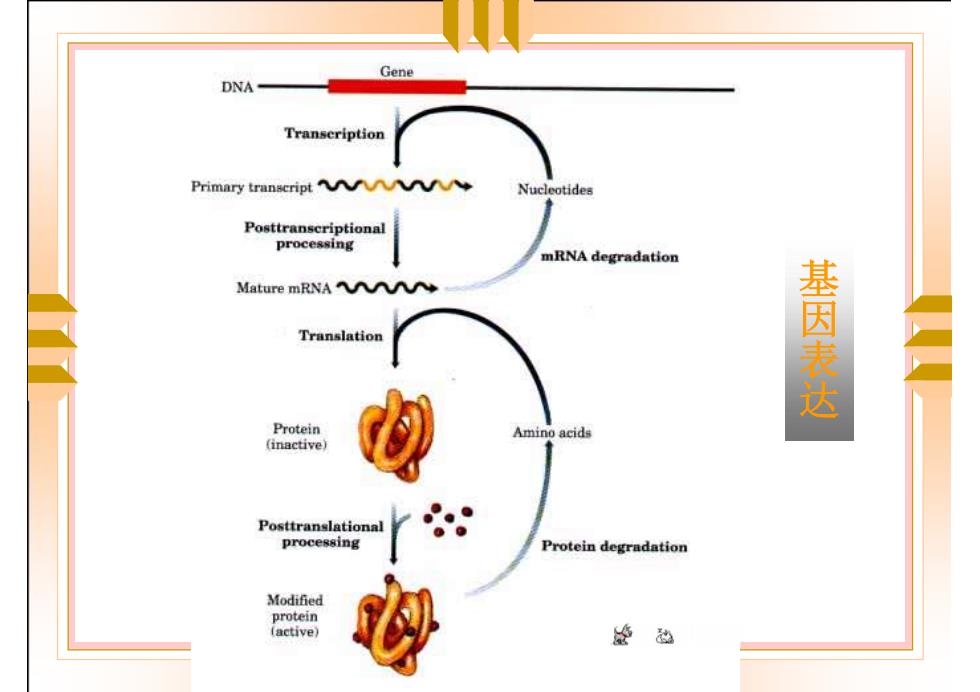 Gene
DNA
Transcription
Primary transcript
Nucleotides
Posttranscriptional processing
mRNA degradation
Mature mRNA
Translation
Protein (inactive)
Amino acids
Posttranslational processing
Protein degradation
Modified protein (active)

基因表达